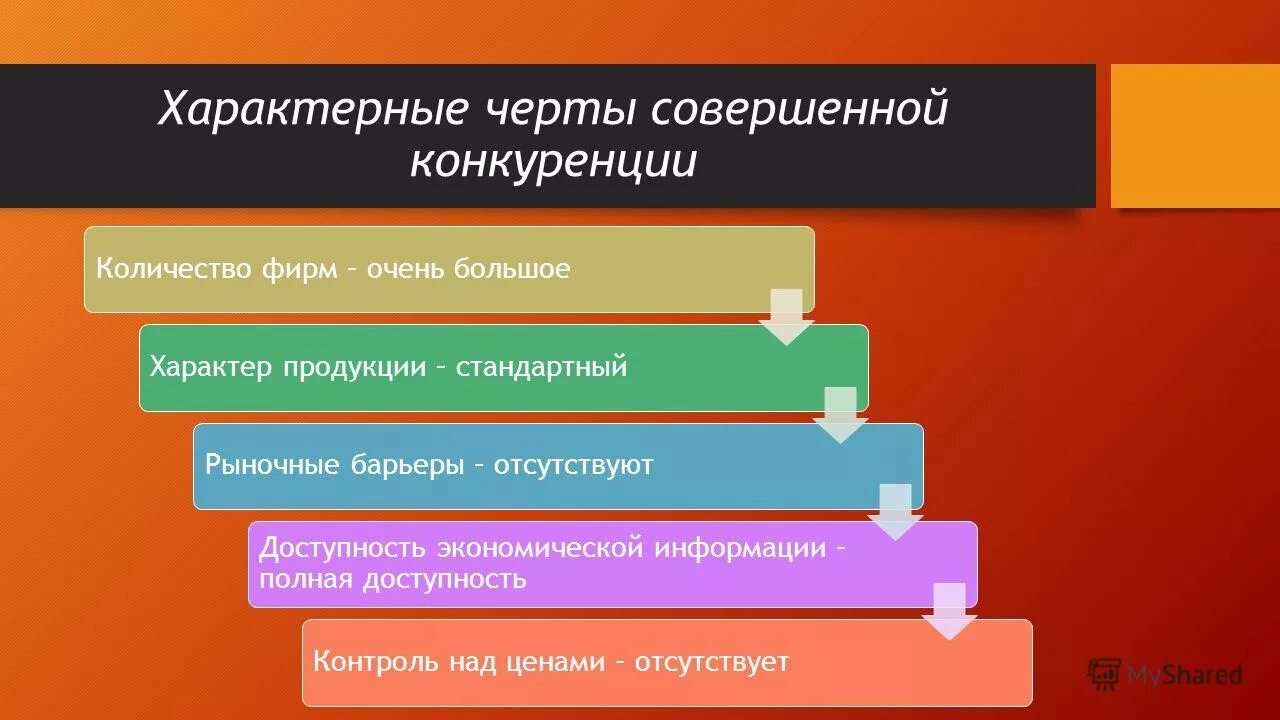 Характерные черты совершенной конкуренции

Количество фирм – очень большое

Характер продукции – стандартный

Рыночные барьеры – отсутствуют

Доступность экономической информации – полная доступность

Контроль над ценами – отсутствует

MyShared